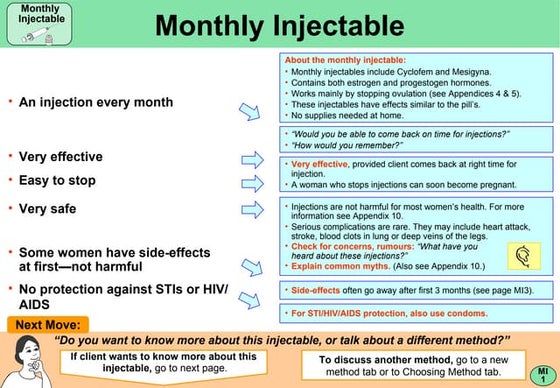 Monthly Injectable

Monthly Injectable

• An injection every month

• Very effective

• Easy to stop

• Very safe

• Some women have side-effects at first—not harmful

• No protection against STIs or HIV/AIDS

About the monthly injectable:
• Monthly injectables include Cyclofem and Mesigyna.
• Contains both estrogen and progestogen hormones.
• Works mainly by stopping ovulation (see Appendices 4 & 5).
• These injectables have effects similar to the pill's.
• No supplies needed at home.

• "Would you be able to come back on time for injections?"
• "How would you remember?"

• Very effective, provided client comes back at right time for injection.
• A woman who stops injections can soon become pregnant.

• Injections are not harmful for most women's health. For more information see Appendix 10.
• Serious complications are rare. They may include heart attack, stroke, blood clots in lung or deep veins of the legs.
• Check for concerns, rumours: "What have you heard about these injections?"
• Explain common myths. (Also see Appendix 10.)

• Side-effects often go away after first 3 months (see page MI3).

• For STI/HIV/AIDS protection, also use condoms.

Next Move:

"Do you want to know more about this injectable, or talk about a different method?"

If client wants to know more about this injectable, go to next page.

To discuss another method, go to a new method tab or to Choosing Method tab.

MI 1